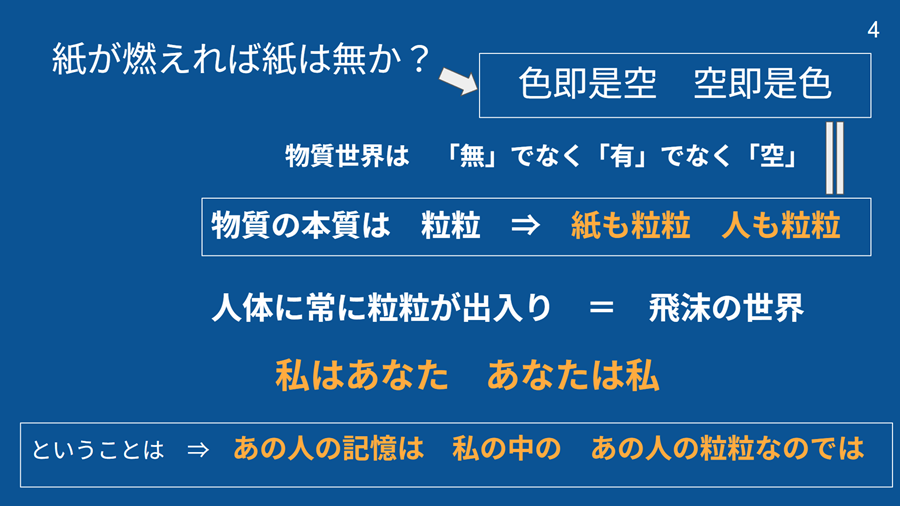 4

紙が燃えれば紙は無か？

色即是空　空即是色

物質世界は　「無」でなく「有」でなく「空」

物質の本質は　粒粒　⇒　紙も粒粒　人も粒粒

人体に常に粒粒が出入り　＝　飛沫の世界

私はあなた　あなたは私

ということは　⇒　あの人の記憶は　私の中の　あの人の粒粒なのでは